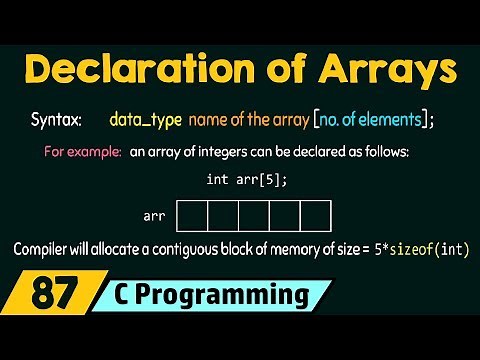 Declaration of Arrays

Syntax: data_type name of the array [no. of elements];

For example: an array of integers can be declared as follows:

int arr[5];

arr

Compiler will allocate a contiguous block of memory of size = 5*sizeof(int)

87 C Programming